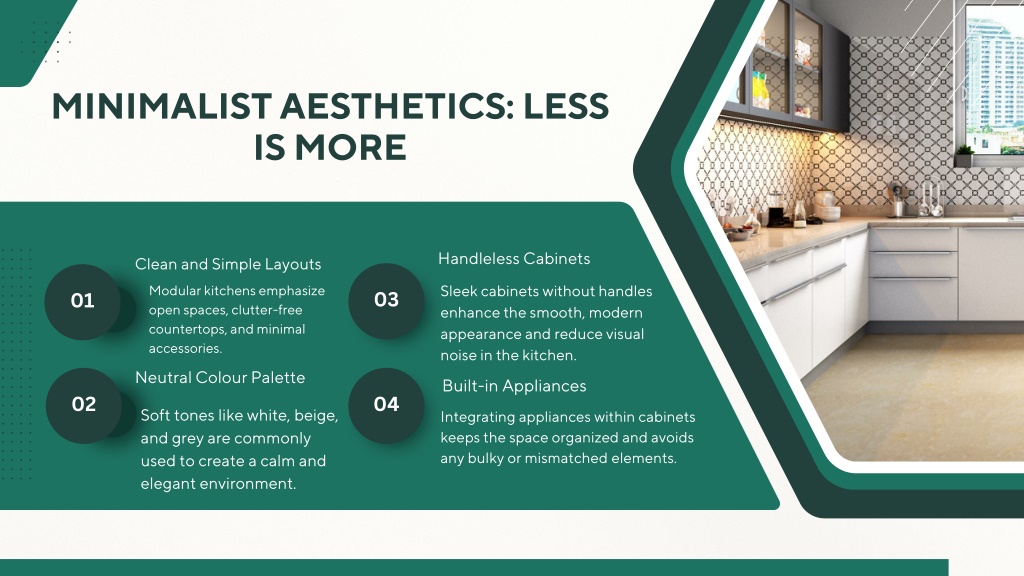 MINIMALIST AESTHETICS: LESS IS MORE

01

Clean and Simple Layouts

Modular kitchens emphasize open spaces, clutter-free countertops, and minimal accessories.

02

Neutral Colour Palette

Soft tones like white, beige, and grey are commonly used to create a calm and elegant environment.

03

Handleless Cabinets

Sleek cabinets without handles enhance the smooth, modern appearance and reduce visual noise in the kitchen.

04

Built-in Appliances

Integrating appliances within cabinets keeps the space organized and avoids any bulky or mismatched elements.